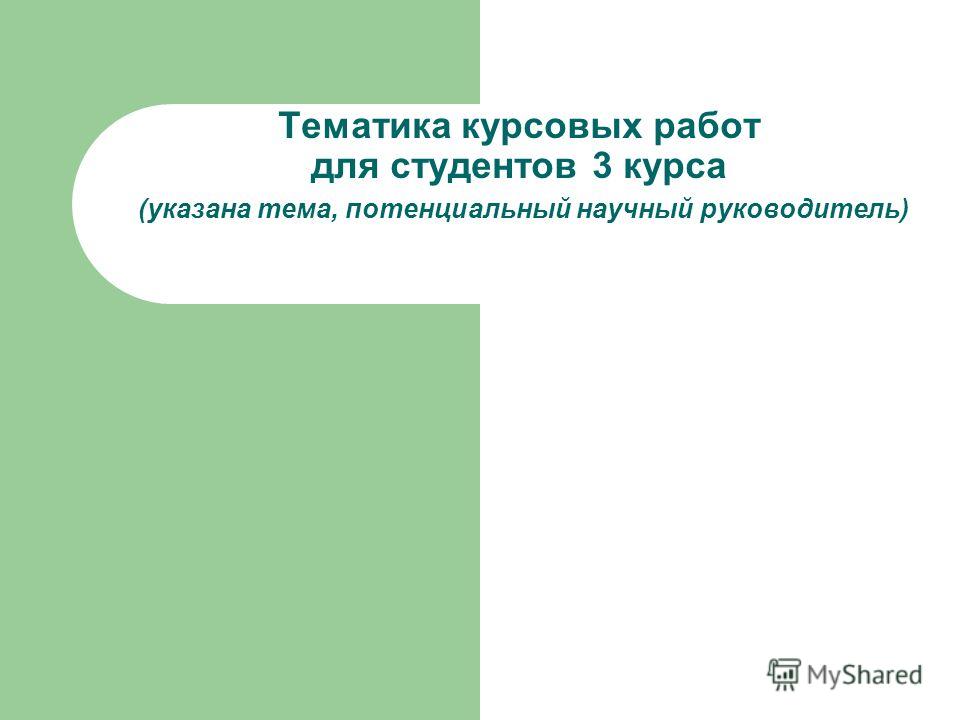 Тематика курсовых работ для студентов 3 курса

(указана тема, потенциальный научный руководитель)

MyShared